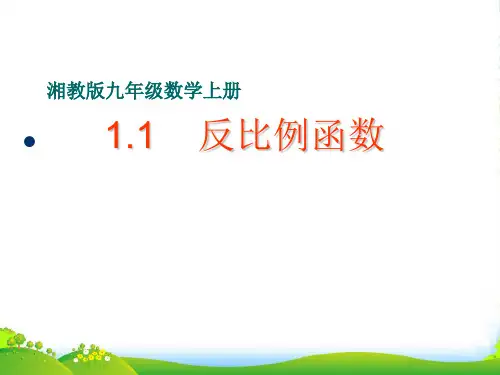 湘教版九年级数学上册

• 1.1 反比例函数